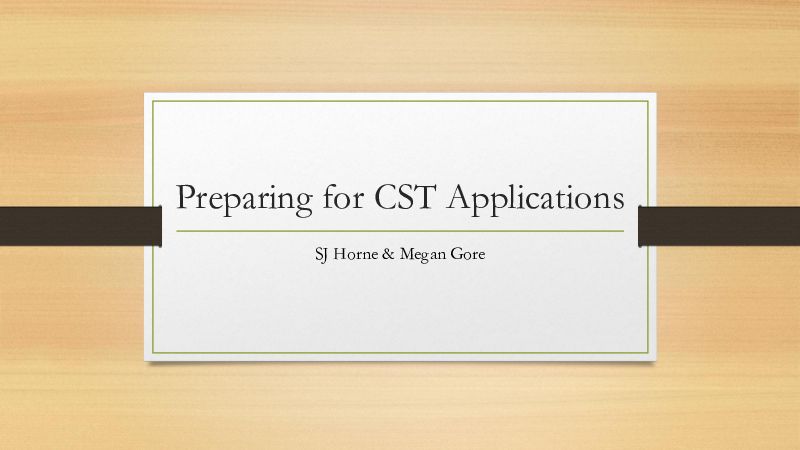 Preparing for CST Applications

SJ Horne & Megan Gore